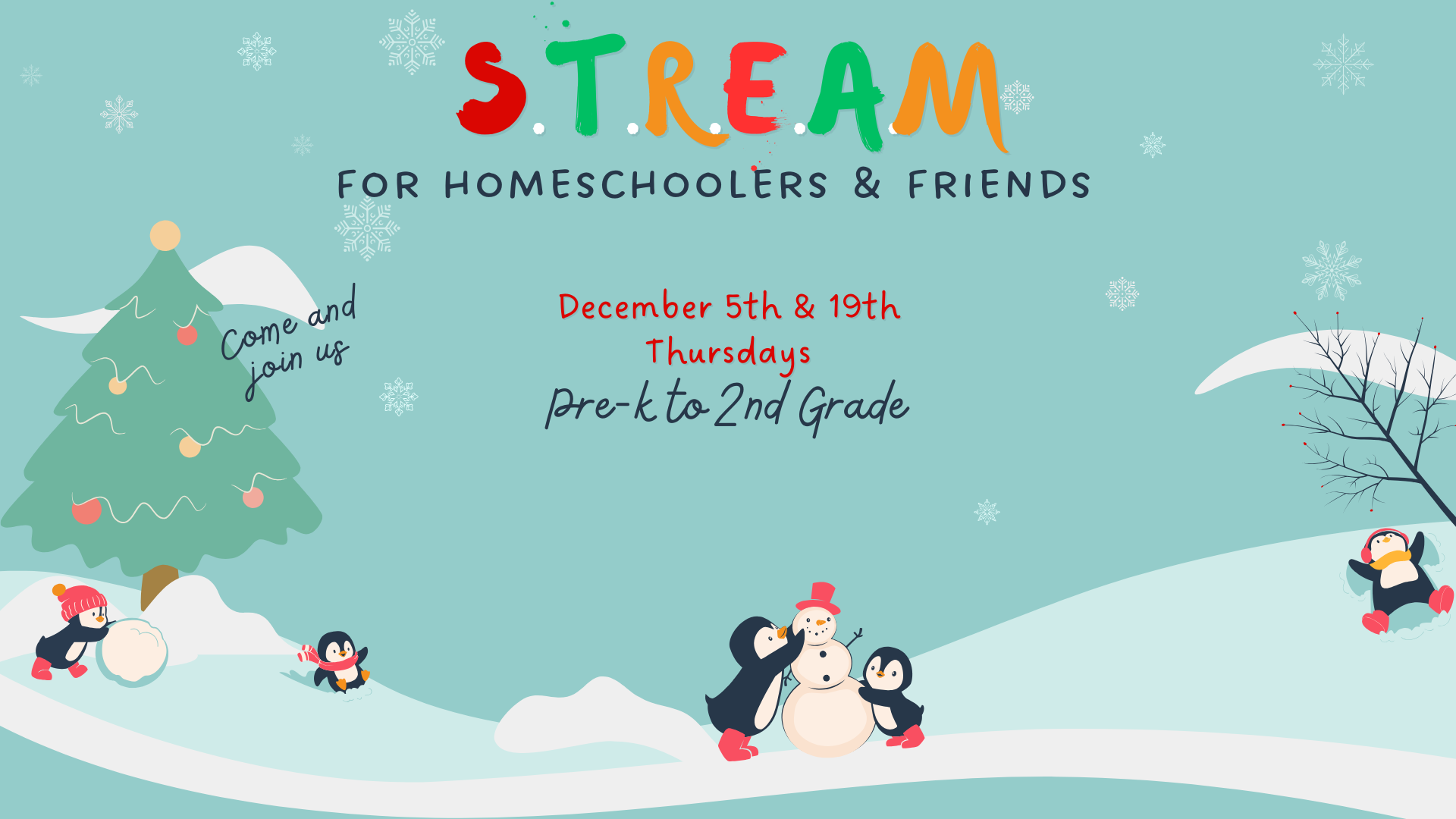 S.T.R.E.A.M

FOR HOMESCHOOLERS & FRIENDS

Come and join us

December 5th & 19th
Thursdays
Pre-k to 2nd Grade